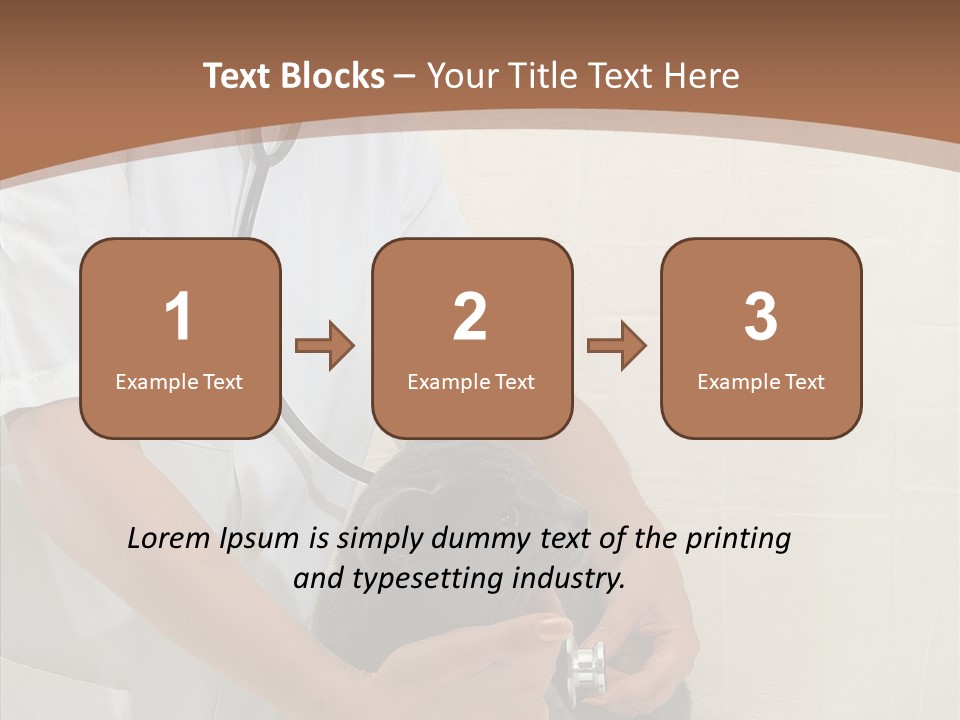 Text Blocks – Your Title Text Here

1
Example Text

2
Example Text

3
Example Text

Lorem Ipsum is simply dummy text of the printing and typesetting industry.